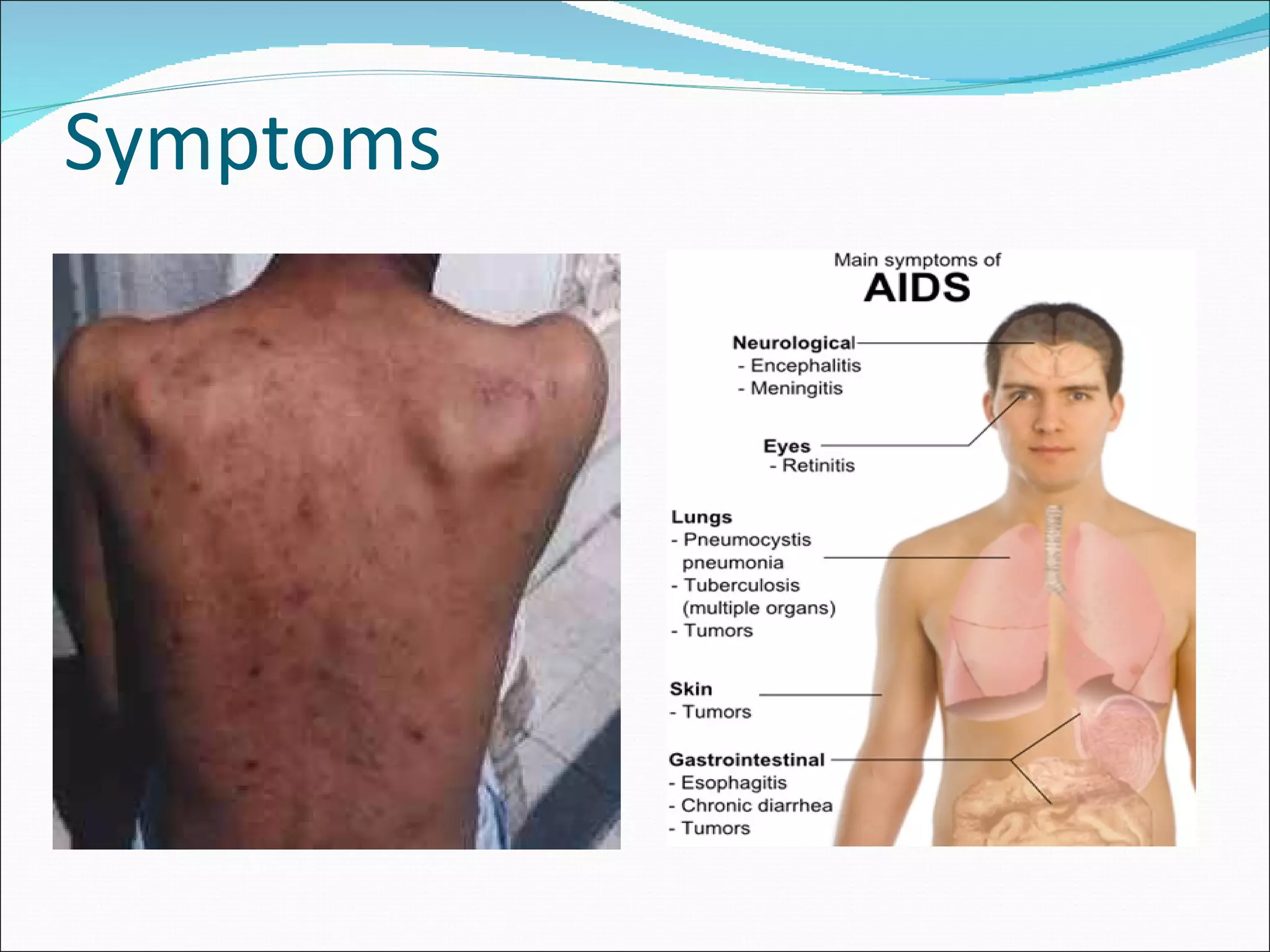 Symptoms

Main symptoms of
AIDS

Neurological
- Encephalitis
- Meningitis

Eyes
- Retinitis

Lungs
- Pneumocystis pneumonia
- Tuberculosis (multiple organs)
- Tumors

Skin
- Tumors

Gastrointestinal
- Esophagitis
- Chronic diarrhea
- Tumors